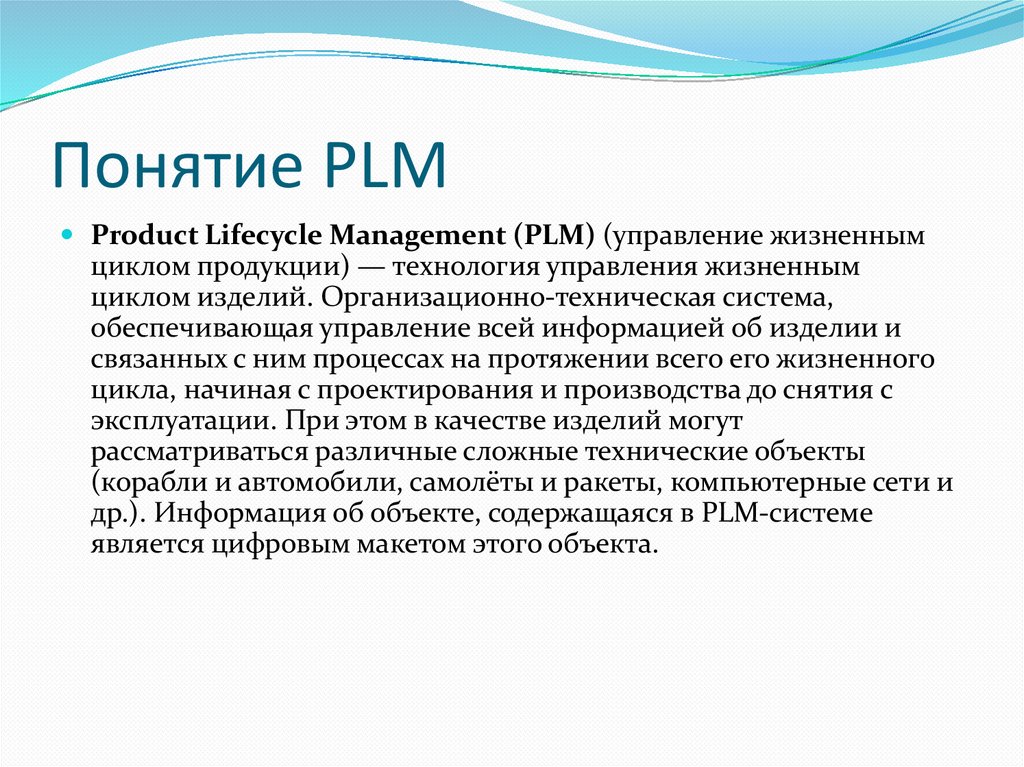 Понятие PLM

Product Lifecycle Management (PLM) (управление жизненным циклом продукции) — технология управления жизненным циклом изделий. Организационно-техническая система, обеспечивающая управление всей информацией об изделии и связанных с ним процессах на протяжении всего его жизненного цикла, начиная с проектирования и производства до снятия с эксплуатации. При этом в качестве изделий могут рассматриваться различные сложные технические объекты (корабли и автомобили, самолёты и ракеты, компьютерные сети и др.). Информация об объекте, содержащаяся в PLM-системе является цифровым макетом этого объекта.